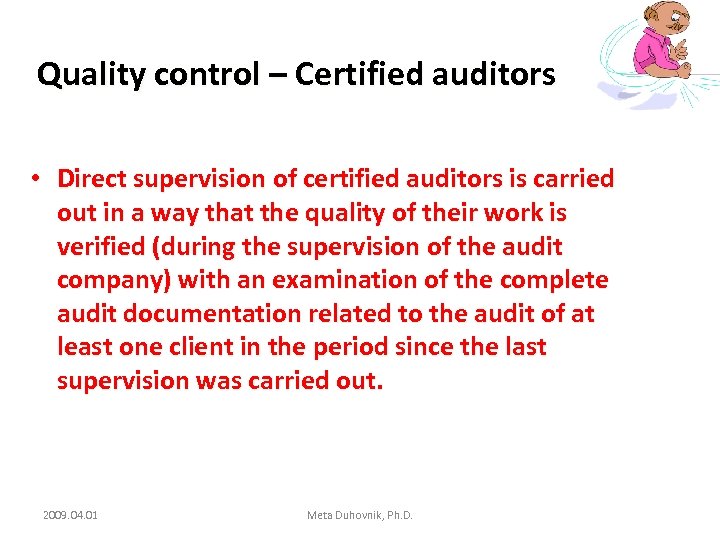 Quality control – Certified auditors

• Direct supervision of certified auditors is carried out in a way that the quality of their work is verified (during the supervision of the audit company) with an examination of the complete audit documentation related to the audit of at least one client in the period since the last supervision was carried out.

2009.04.01

Meta Duhovnik, Ph.D.